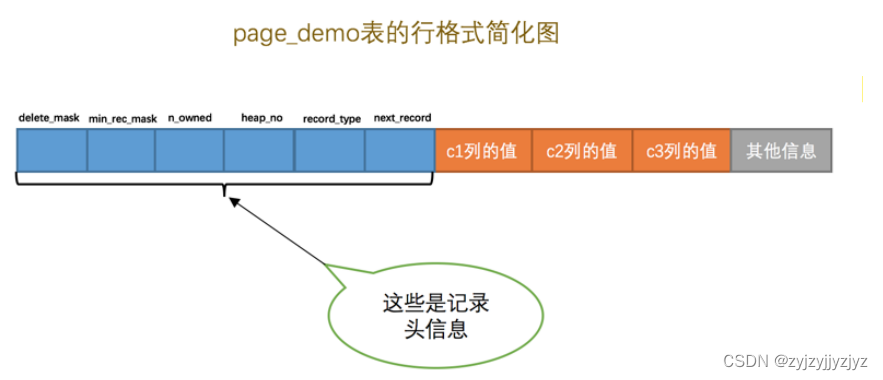 page_demo表的行格式简化图

delete_mask min_rec_mask n_owned heap_no record_type next_record

c1列的值 c2列的值 c3列的值 其他信息

这些是记录头信息

CSDN @zyjzyjjyzjyz